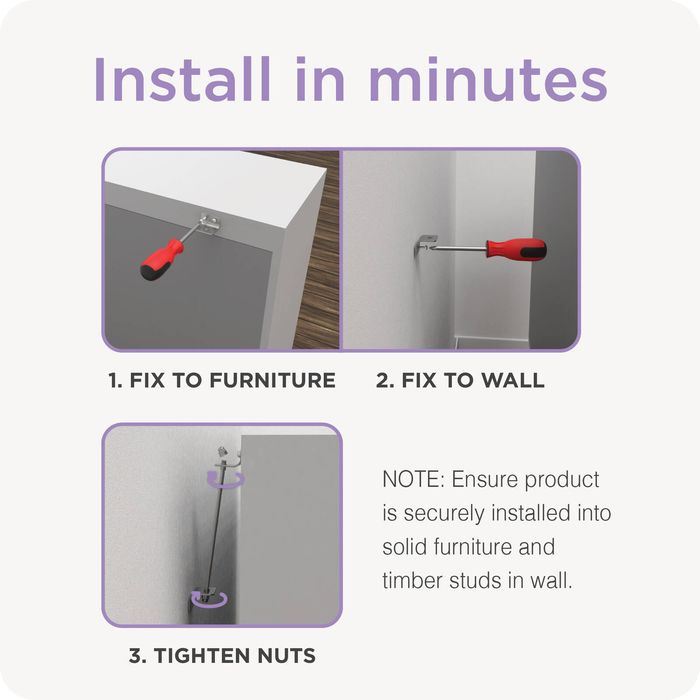 Install in minutes

1. FIX TO FURNITURE

2. FIX TO WALL

3. TIGHTEN NUTS

NOTE: Ensure product is securely installed into solid furniture and timber studs in wall.